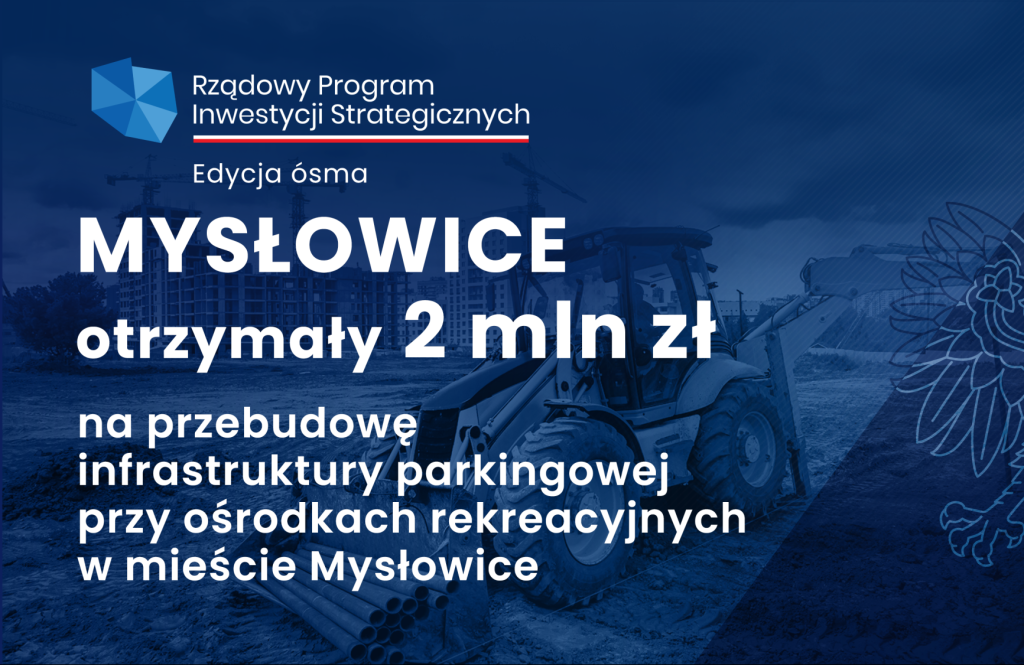 Rządowy Program Inwestycji Strategicznych

Edycja ósma

MYSŁOWICE

otrzymały 2 mln zł

na przebudowę infrastruktury parkingowej przy ośrodkach rekreacyjnych w mieście Mysłowice